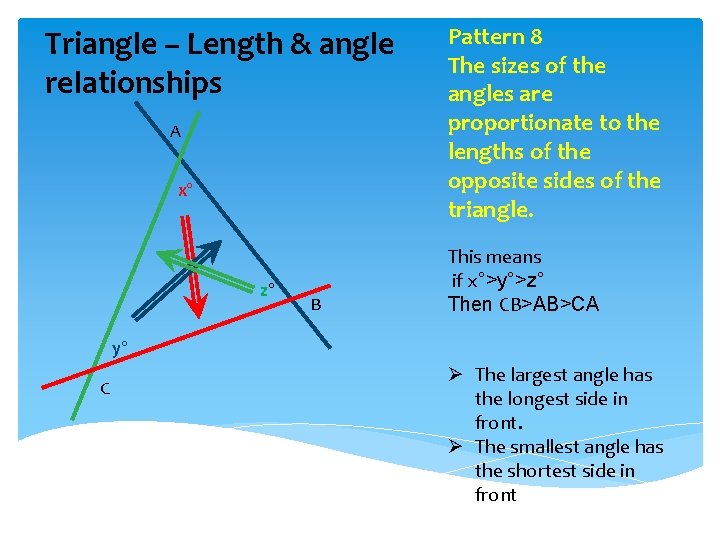 Triangle – Length & angle relationships

A

x°

z°

B

y°

C

Pattern 8
The sizes of the angles are proportionate to the lengths of the opposite sides of the triangle.

This means
if x°>y°>z°
Then CB>AB>CA

➢ The largest angle has the longest side in front.
➢ The smallest angle has the shortest side in front